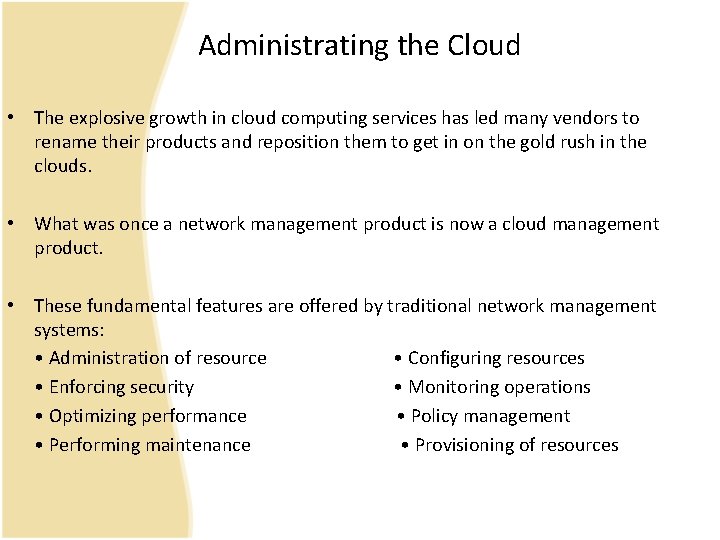 Administrating the Cloud

• The explosive growth in cloud computing services has led many vendors to rename their products and reposition them to get in on the gold rush in the clouds.

• What was once a network management product is now a cloud management product.

• These fundamental features are offered by traditional network management systems:

• Administration of resource
• Enforcing security
• Optimizing performance
• Performing maintenance

• Configuring resources
• Monitoring operations
• Policy management
• Provisioning of resources